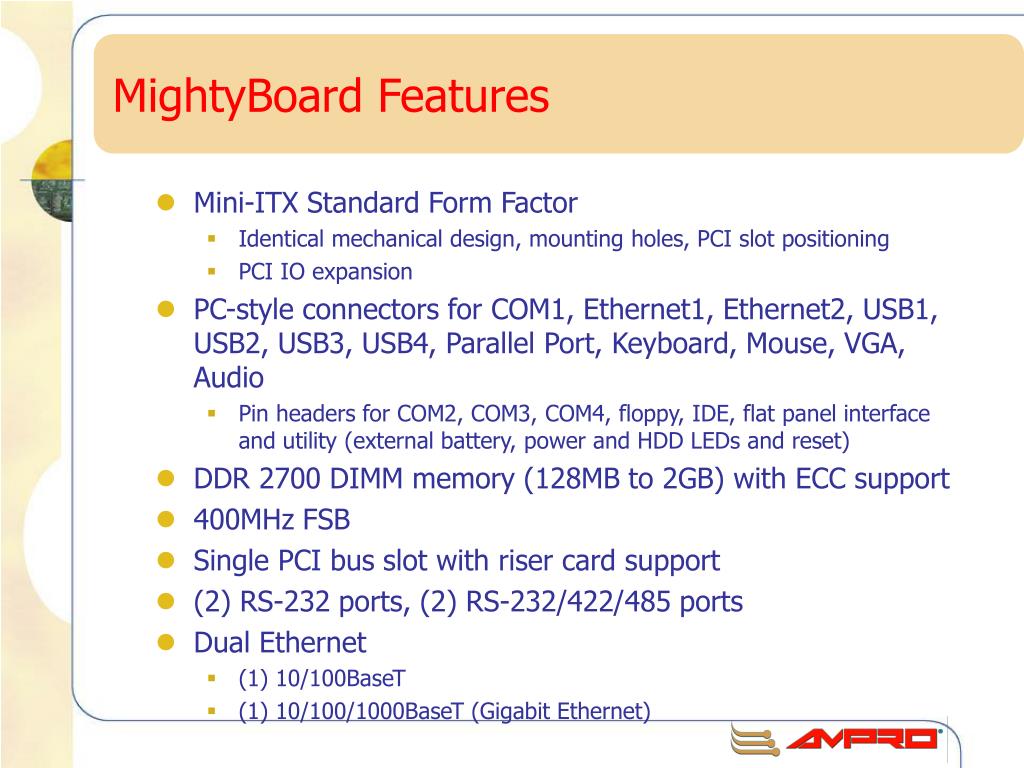 MightyBoard Features

Mini-ITX Standard Form Factor
Identical mechanical design, mounting holes, PCI slot positioning
PCI IO expansion

PC-style connectors for COM1, Ethernet1, Ethernet2, USB1, USB2, USB3, USB4, Parallel Port, Keyboard, Mouse, VGA, Audio
Pin headers for COM2, COM3, COM4, floppy, IDE, flat panel interface and utility (external battery, power and HDD LEDs and reset)

DDR 2700 DIMM memory (128MB to 2GB) with ECC support

400MHz FSB

Single PCI bus slot with riser card support

(2) RS-232 ports, (2) RS-232/422/485 ports

Dual Ethernet
(1) 10/100BaseT
(1) 10/100/1000BaseT (Gigabit Ethernet)

AMPRO